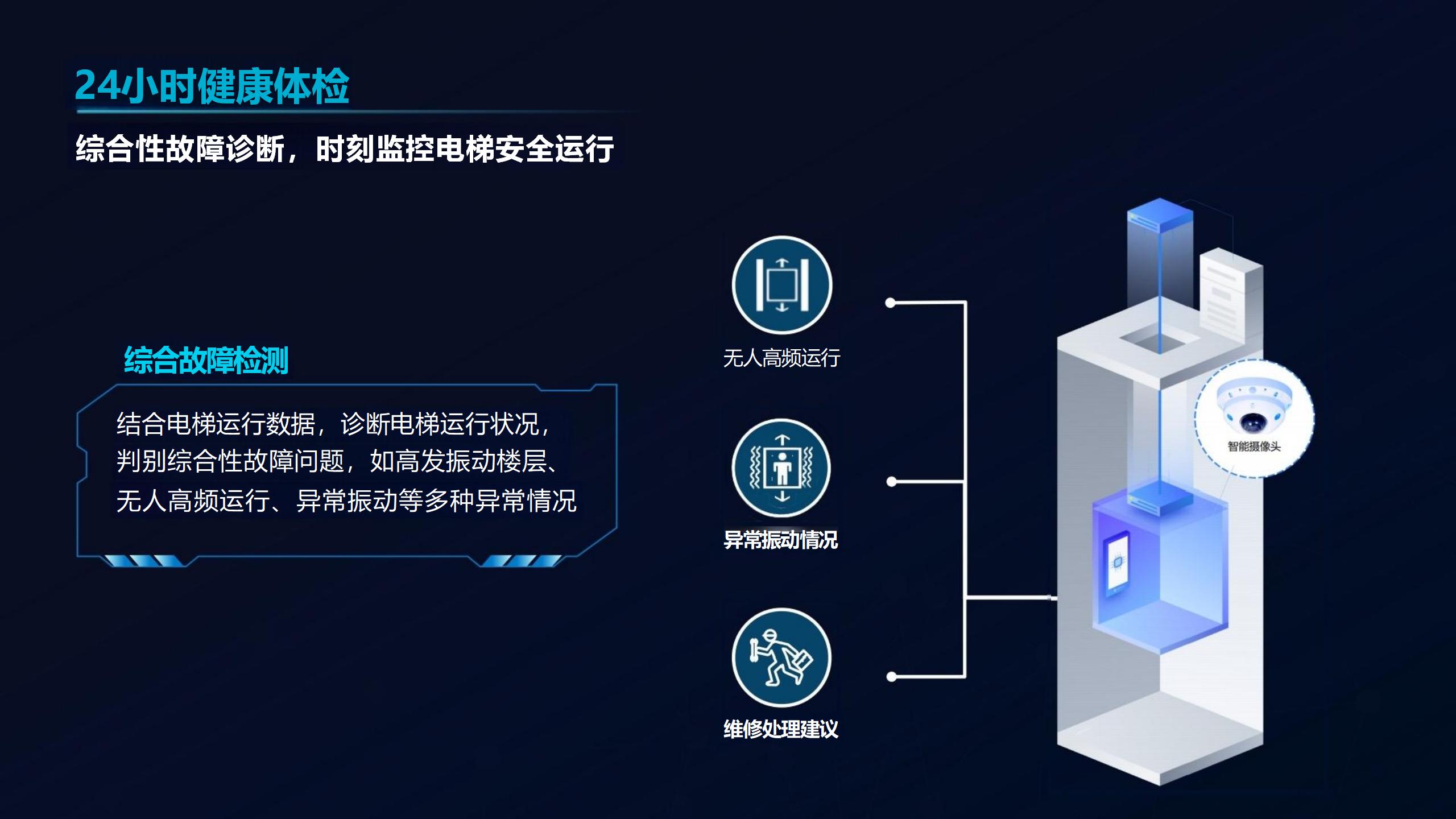 24小时健康体检

综合性故障诊断，时刻监控电梯安全运行

综合故障检测

结合电梯运行数据，诊断电梯运行状况，判别综合性故障问题，如高发振动楼层、无人高频运行、异常振动等多种异常情况

无人高频运行

异常振动情况

维修处理建议

智能摄像头